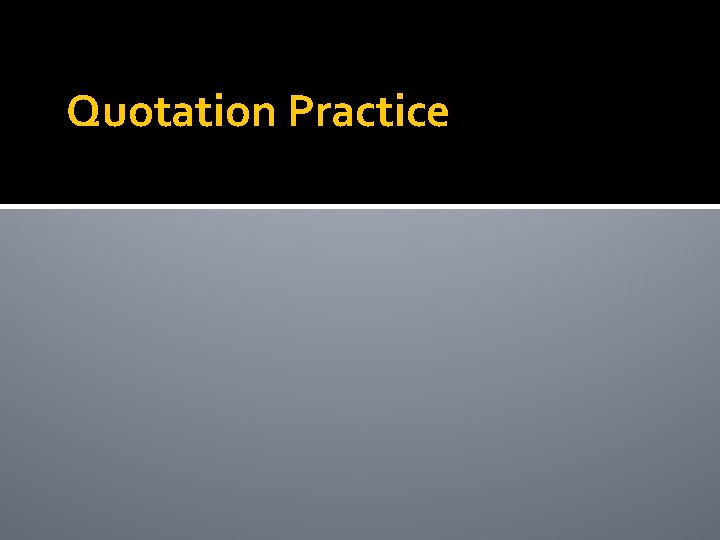 Quotation Practice